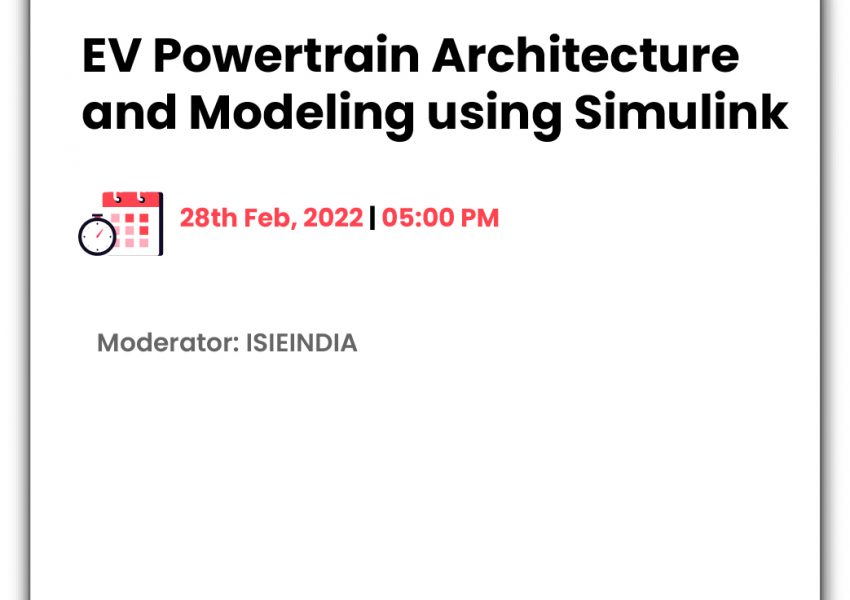 EV Powertrain Architecture and Modeling using Simulink

28th Feb, 2022 | 05:00 PM

Moderator: ISIEINDIA